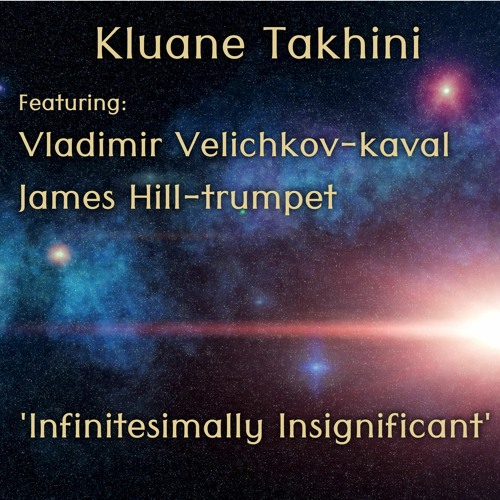 Kluane Takhini

Featuring:
Vladimir Velichkov-kaval
James Hill-trumpet

'Infinitesimally Insignificant'